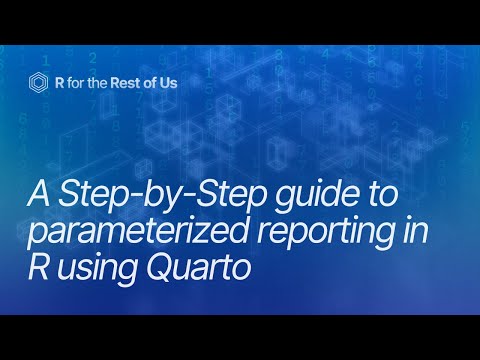 R for the Rest of Us

A Step-by-Step guide to parameterized reporting in R using Quarto